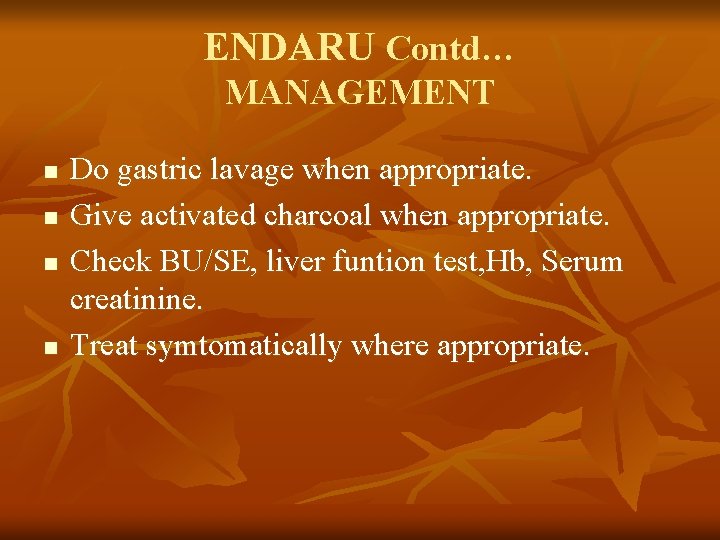 ENDARU Contd…
MANAGEMENT

- Do gastric lavage when appropriate.
- Give activated charcoal when appropriate.
- Check BU/SE, liver funtion test,Hb, Serum creatinine.
- Treat symtomatically where appropriate.